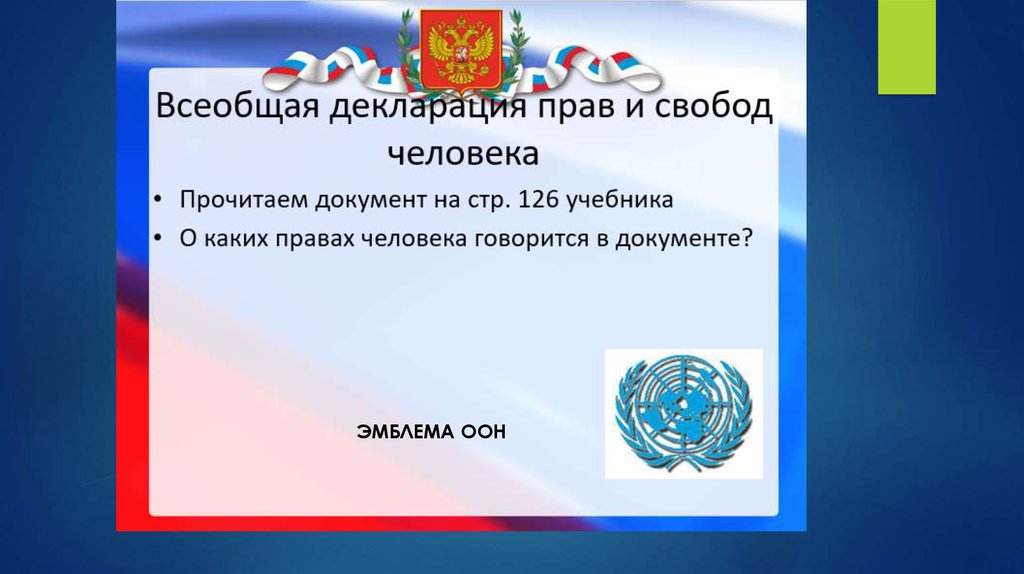 Всеобщая декларация прав и свобод человека

• Прочитаем документ на стр. 126 учебника
• О каких правах человека говорится в документе?

ЭМБЛЕМА ООН